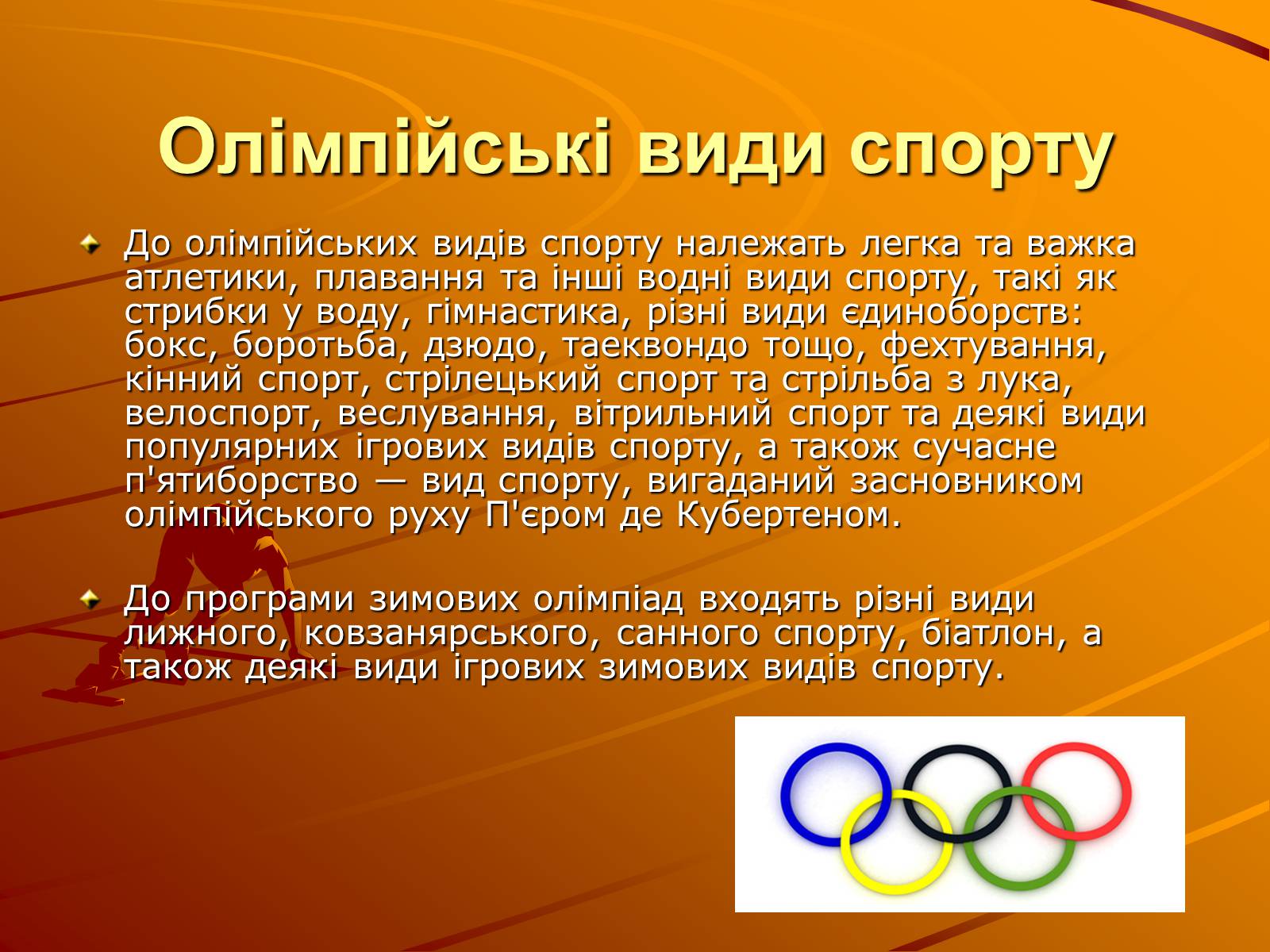 Олімпійські види спорту

До олімпійських видів спорту належать легка та важка атлетики, плавання та інші водні види спорту, такі як стрибки у воду, гімнастика, різні види єдиноборств: бокс, боротьба, дзюдо, таеквондо тощо, фехтування, кінний спорт, стрілецький спорт та стрільба з лука, велоспорт, веслування, вітрильний спорт та деякі види популярних ігрових видів спорту, а також сучасне п'ятиборство — вид спорту, вигаданий засновником олімпійського руху П'єром де Кубертеном.

До програми зимових олімпіад входять різні види лижного, ковзанярського, санного спорту, біатлон, а також деякі види ігрових зимових видів спорту.